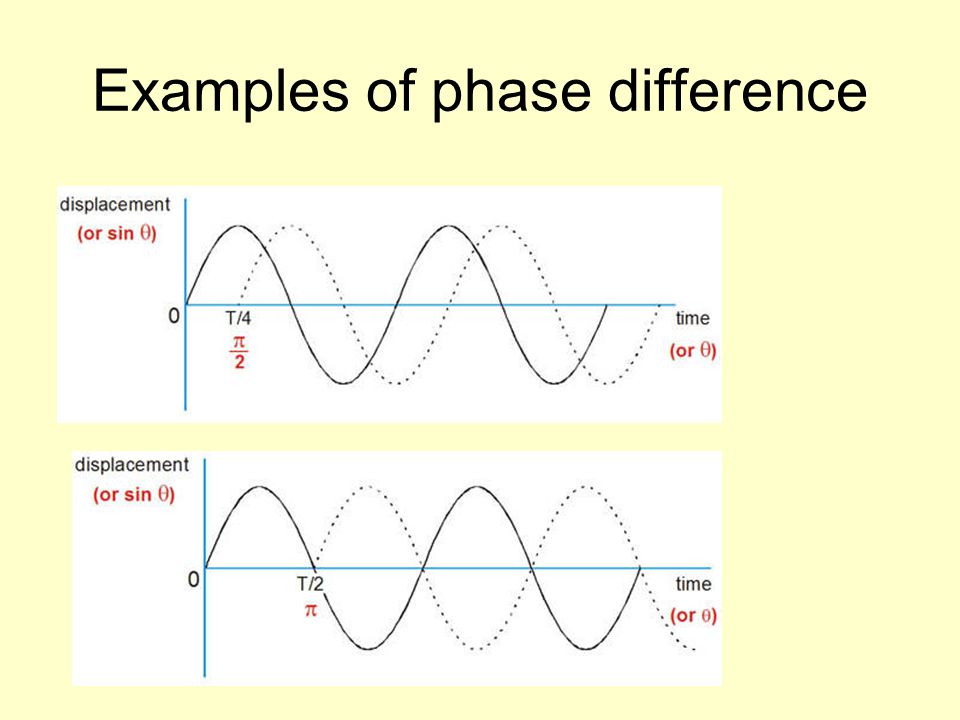 Examples of phase difference

displacement
(or sin $\theta$)
0
T/4
$\frac{\pi}{2}$
time
(or $\theta$)

displacement
(or sin $\theta$)
0
T/2
$\pi$
time
(or $\theta$)